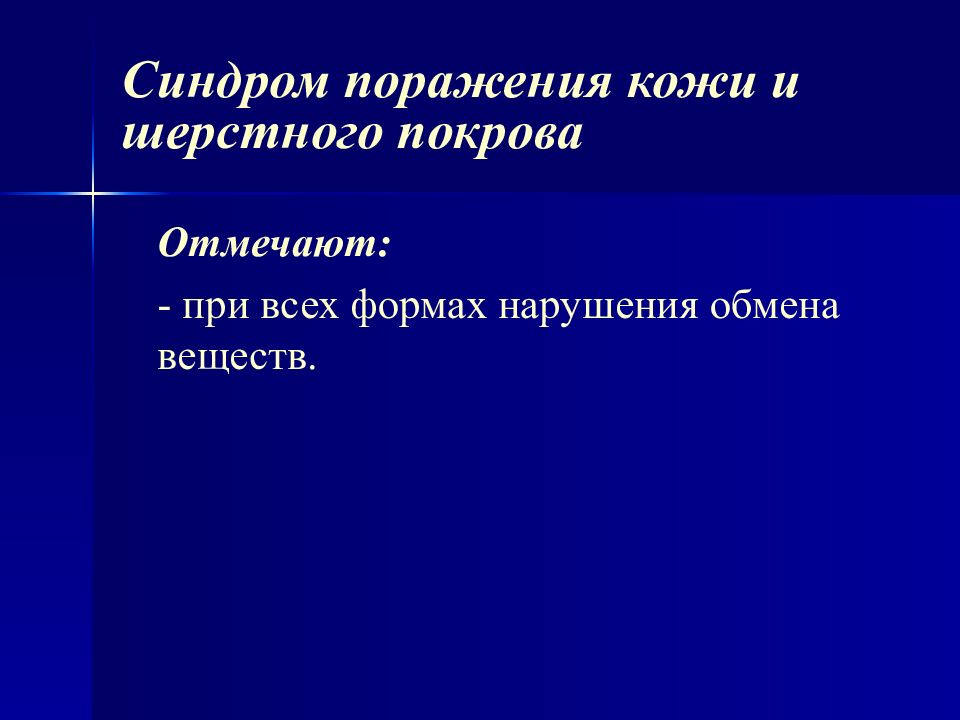 Синдром поражения кожи и шерстного покрова

Отмечают:

- при всех формах нарушения обмена веществ.